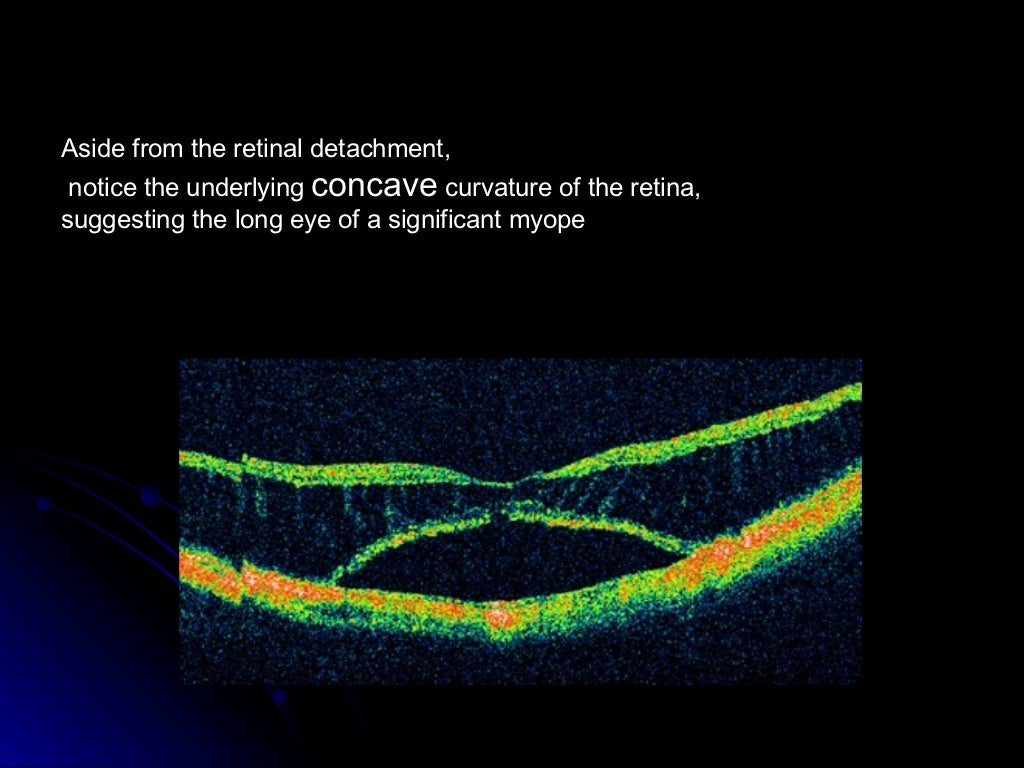 Aside from the retinal detachment,
notice the underlying concave curvature of the retina, suggesting the long eye of a significant myope